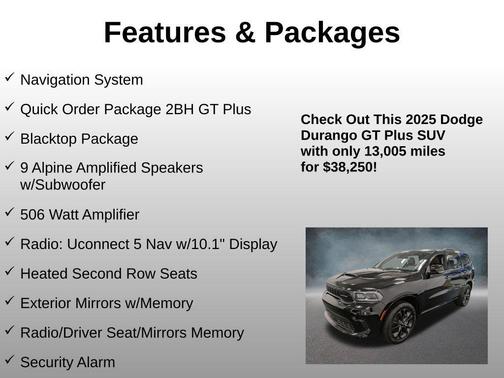 Features & Packages

✓ Navigation System

✓ Quick Order Package 2BH GT Plus

✓ Blacktop Package

✓ 9 Alpine Amplified Speakers w/Subwoofer

✓ 506 Watt Amplifier

✓ Radio: Uconnect 5 Nav w/10.1" Display

✓ Heated Second Row Seats

✓ Exterior Mirrors w/Memory

✓ Radio/Driver Seat/Mirrors Memory

✓ Security Alarm

Check Out This 2025 Dodge Durango GT Plus SUV with only 13,005 miles for $38,250!